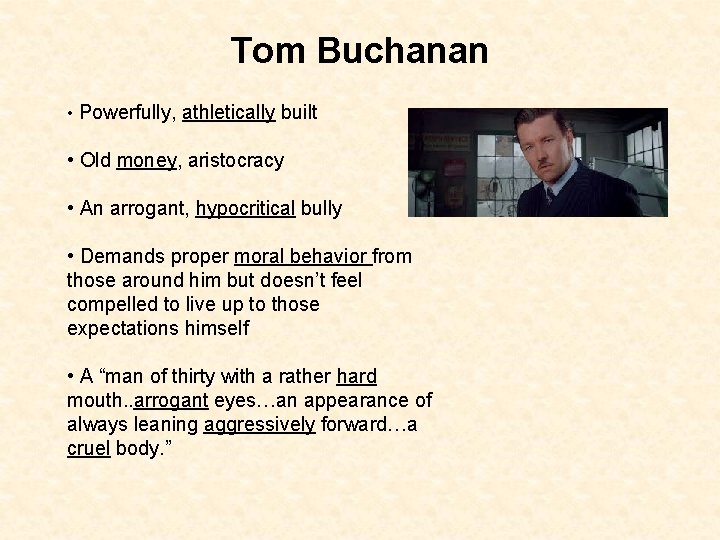 Tom Buchanan

• Powerfully, athletically built

• Old money, aristocracy

• An arrogant, hypocritical bully

• Demands proper moral behavior from those around him but doesn't feel compelled to live up to those expectations himself

• A "man of thirty with a rather hard mouth..arrogant eyes…an appearance of always leaning aggressively forward…a cruel body."